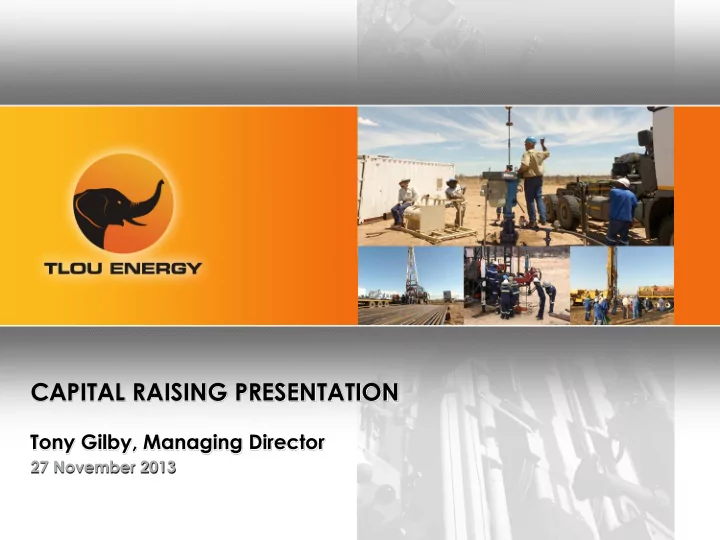 TLOU ENERGY

CAPITAL RAISING PRESENTATION

Tony Gilby, Managing Director

27 November 2013